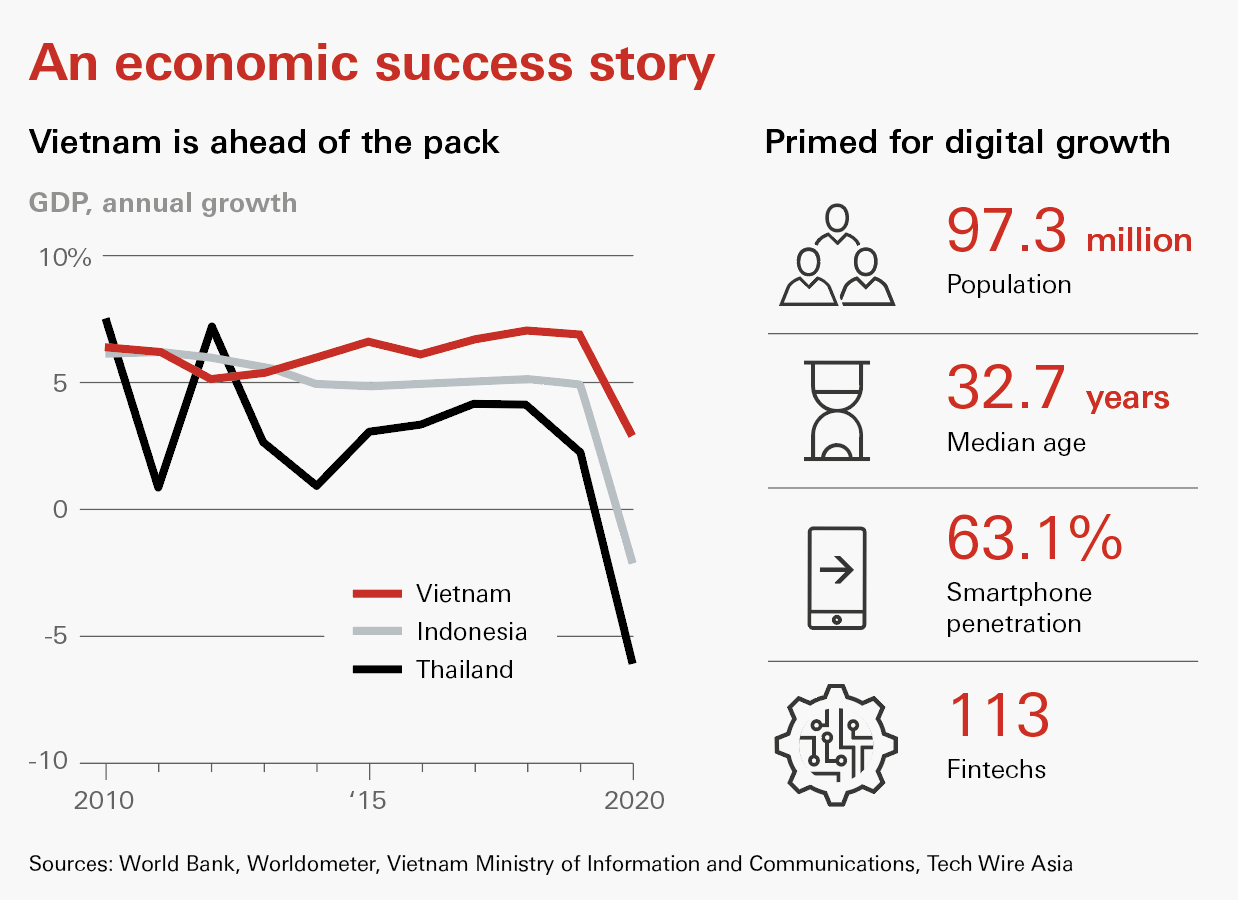 An economic success story

Vietnam is ahead of the pack

GDP, annual growth

10%

5

0

-5

-10

2010

'15

2020

Vietnam

Indonesia

Thailand

Primed for digital growth

97.3 million
Population

32.7 years
Median age

63.1%
Smartphone penetration

113
Fintechs

Sources: World Bank, Worldometer, Vietnam Ministry of Information and Communications, Tech Wire Asia